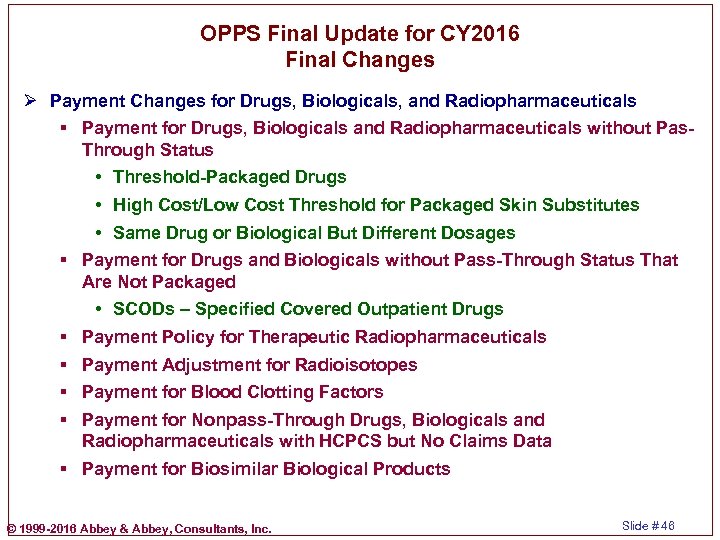 OPPS Final Update for CY2016
Final Changes

➢ Payment Changes for Drugs, Biologicals, and Radiopharmaceuticals

▪ Payment for Drugs, Biologicals and Radiopharmaceuticals without Pas-Through Status

• Threshold-Packaged Drugs

• High Cost/Low Cost Threshold for Packaged Skin Substitutes

• Same Drug or Biological But Different Dosages

▪ Payment for Drugs and Biologicals without Pass-Through Status That Are Not Packaged

• SCODs – Specified Covered Outpatient Drugs

▪ Payment Policy for Therapeutic Radiopharmaceuticals

▪ Payment Adjustment for Radioisotopes

▪ Payment for Blood Clotting Factors

▪ Payment for Nonpass-Through Drugs, Biologicals and Radiopharmaceuticals with HCPCS but No Claims Data

▪ Payment for Biosimilar Biological Products

© 1999-2016 Abbey & Abbey, Consultants, Inc.

Slide #46